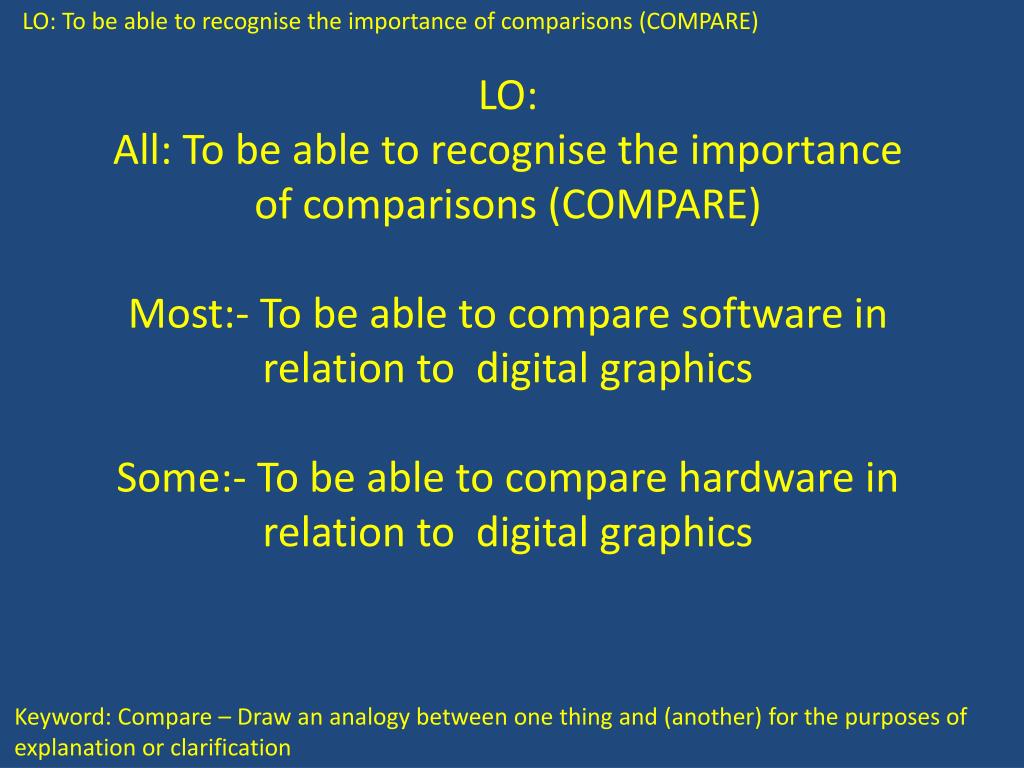 LO: To be able to recognise the importance of comparisons (COMPARE)

LO:
All: To be able to recognise the importance of comparisons (COMPARE)

Most:- To be able to compare software in relation to digital graphics

Some:- To be able to compare hardware in relation to digital graphics

Keyword: Compare – Draw an analogy between one thing and (another) for the purposes of explanation or clarification